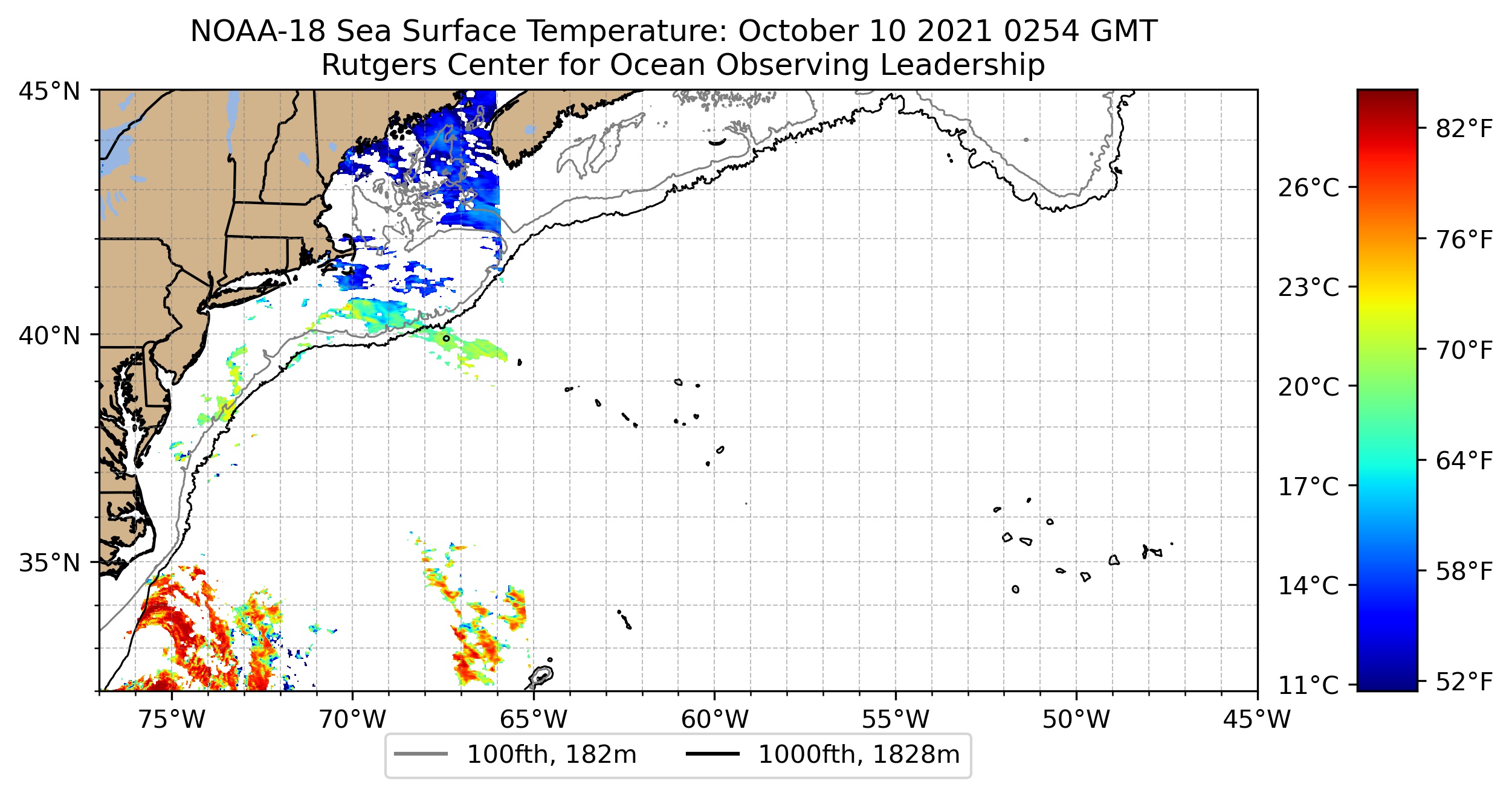 NOAA-18 Sea Surface Temperature: October 10 2021 0254 GMT
Rutgers Center for Ocean Observing Leadership

45°N
40°N
35°N

75°W 70°W 65°W 60°W 55°W 50°W 45°W

26°C
23°C
20°C
17°C
14°C
11°C

82°F
76°F
70°F
64°F
58°F
52°F

100fth, 182m
1000fth, 1828m